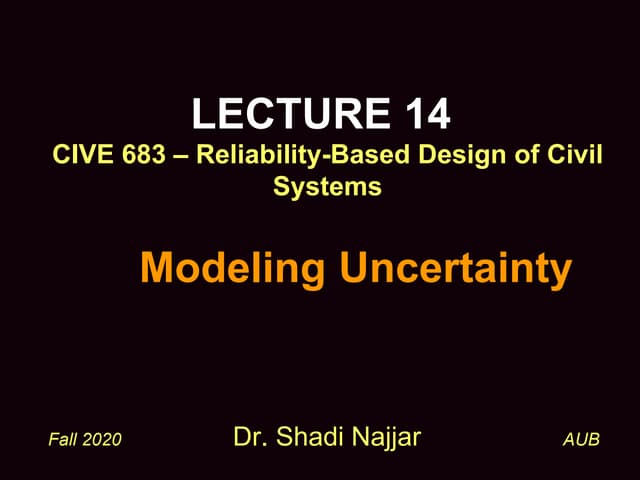 LECTURE 14
CIVE 683 – Reliability-Based Design of Civil Systems

Modeling Uncertainty

Fall 2020
Dr. Shadi Najjar
AUB